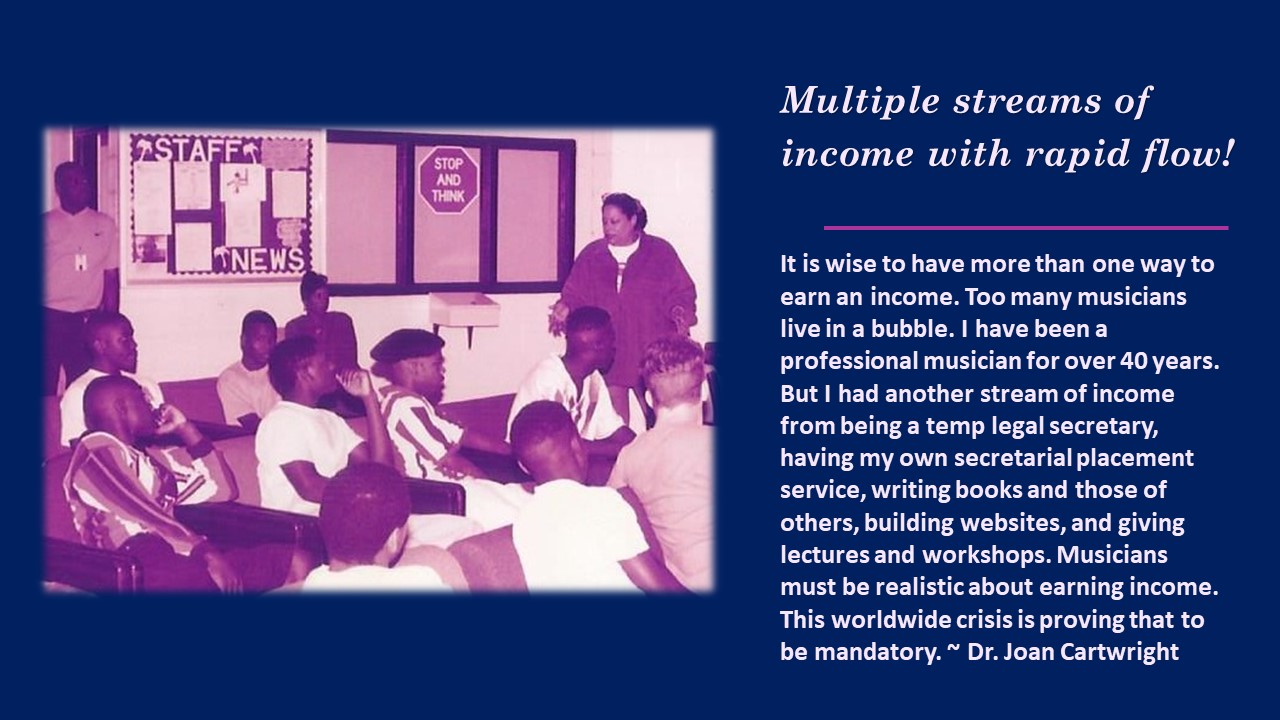 STAFF NEWS

STOP AND THINK

Multiple streams of income with rapid flow!

It is wise to have more than one way to earn an income. Too many musicians live in a bubble. I have been a professional musician for over 40 years. But I had another stream of income from being a temp legal secretary, having my own secretarial placement service, writing books and those of others, building websites, and giving lectures and workshops. Musicians must be realistic about earning income. This worldwide crisis is proving that to be mandatory. ~ Dr. Joan Cartwright